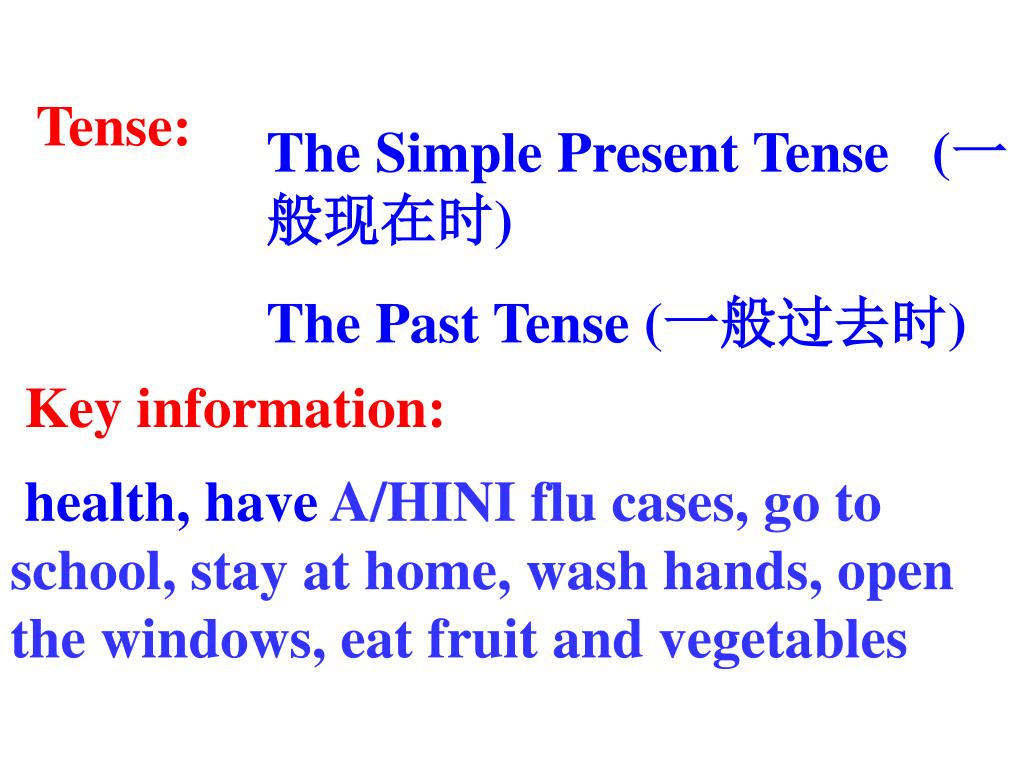 Tense:

The Simple Present Tense (一般现在时)

The Past Tense (一般过去时)

Key information:

health, have A/HINI flu cases, go to school, stay at home, wash hands, open the windows, eat fruit and vegetables